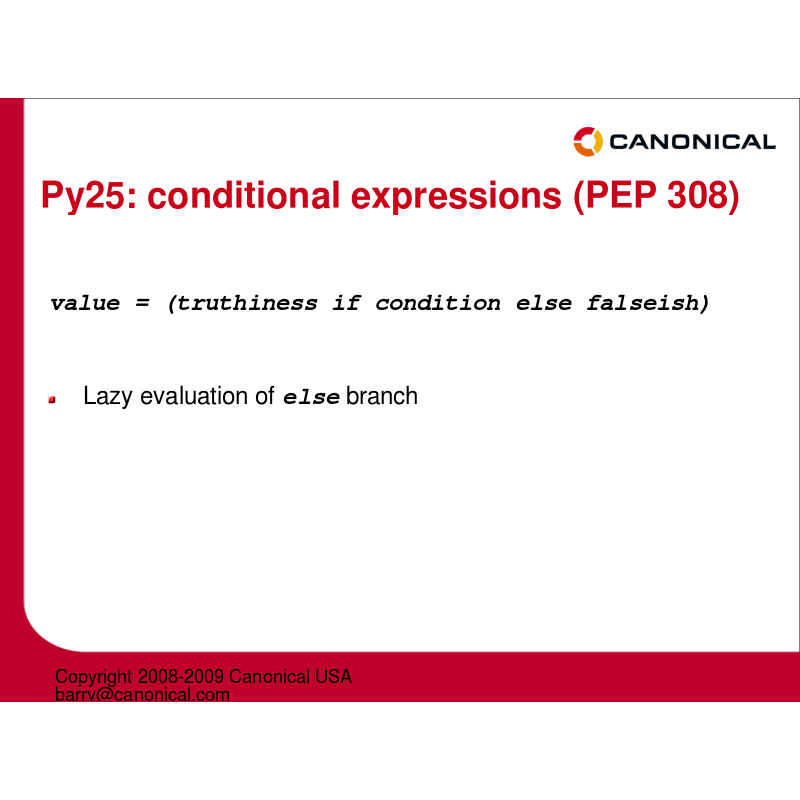 CANONICAL

Py25: conditional expressions (PEP 308)

value = (truthiness if condition else falseish)

Lazy evaluation of else branch

Copyright 2008-2009 Canonical USA
barry@canonical.com